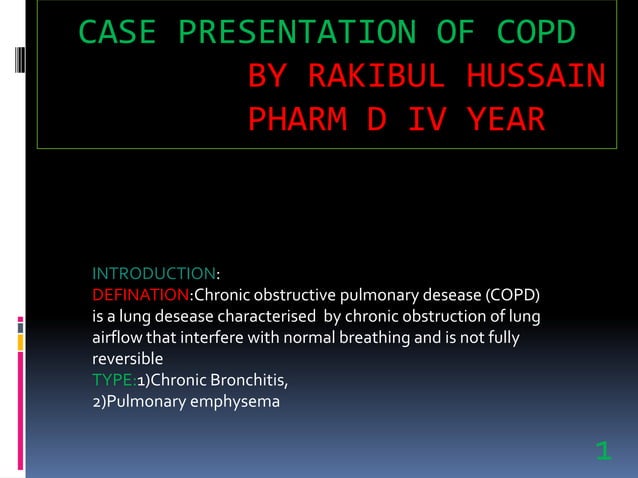 CASE PRESENTATION OF COPD
BY RAKIBUL HUSSAIN
PHARM D IV YEAR

INTRODUCTION:
DEFINATION:Chronic obstructive pulmonary desease (COPD) is a lung desease characterised by chronic obstruction of lung airflow that interfere with normal breathing and is not fully reversible
TYPE:1)Chronic Bronchitis,
2)Pulmonary emphysema

1